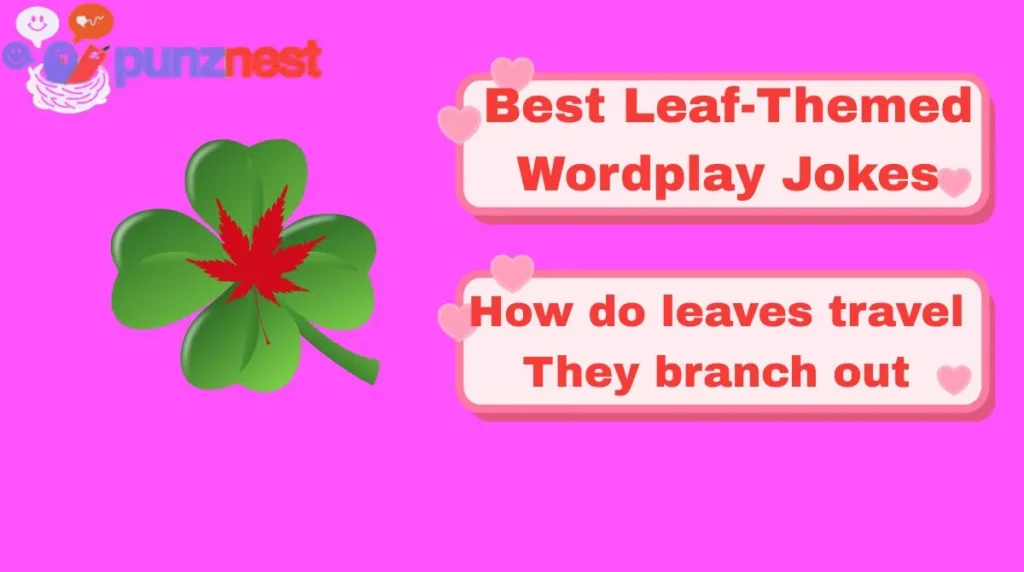 punznest

Best Leaf-Themed Wordplay Jokes

How do leaves travel They branch out